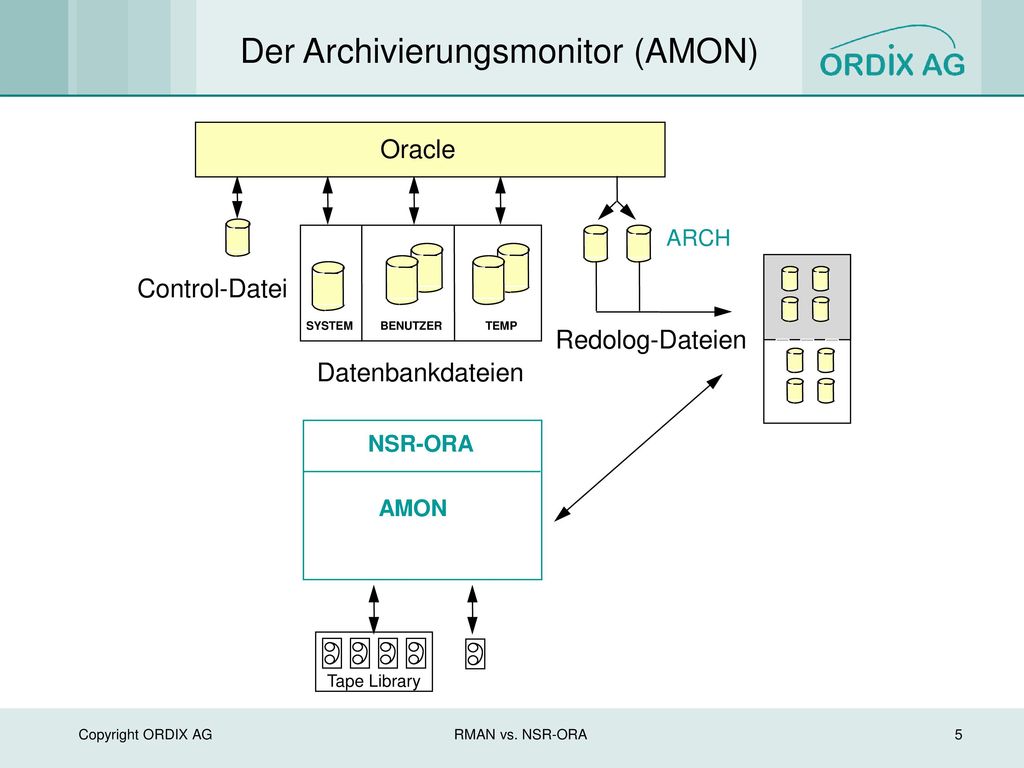 Der Archivierungsmonitor (AMON)

ORDIX AG

Oracle

ARCH

Control-Datei

SYSTEM BENUTZER TEMP

Redolog-Dateien

Datenbankdateien

NSR-ORA

AMON

Tape Library

Copyright ORDIX AG

RMAN vs. NSR-ORA

5